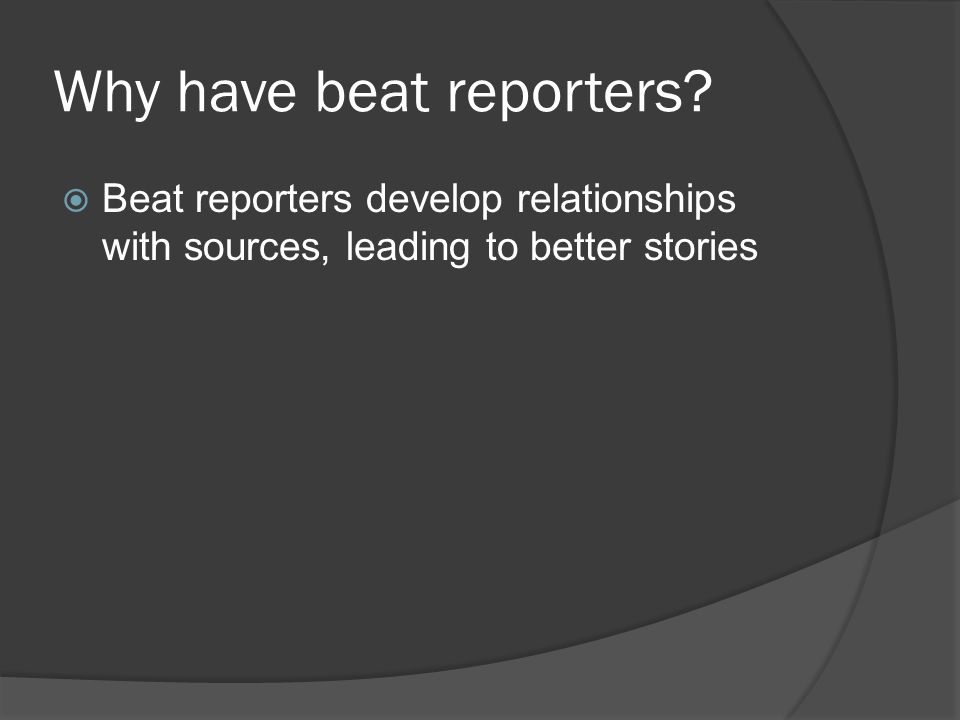 Why have beat reporters?

Beat reporters develop relationships with sources, leading to better stories